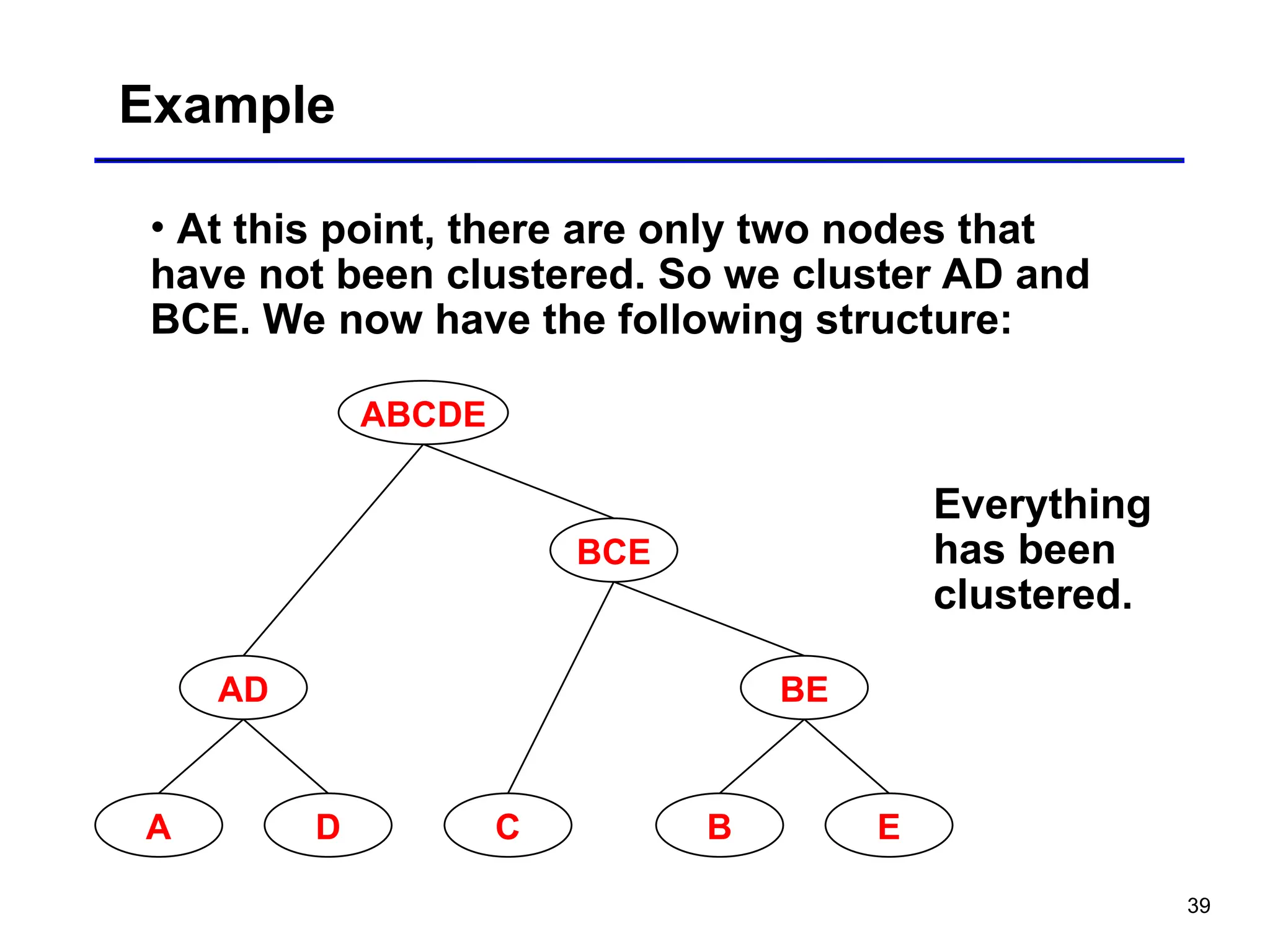 Example

• At this point, there are only two nodes that have not been clustered. So we cluster AD and BCE. We now have the following structure:

ABCDE

BCE

Everything has been clustered.

AD

BE

A

D

C

B

E

39